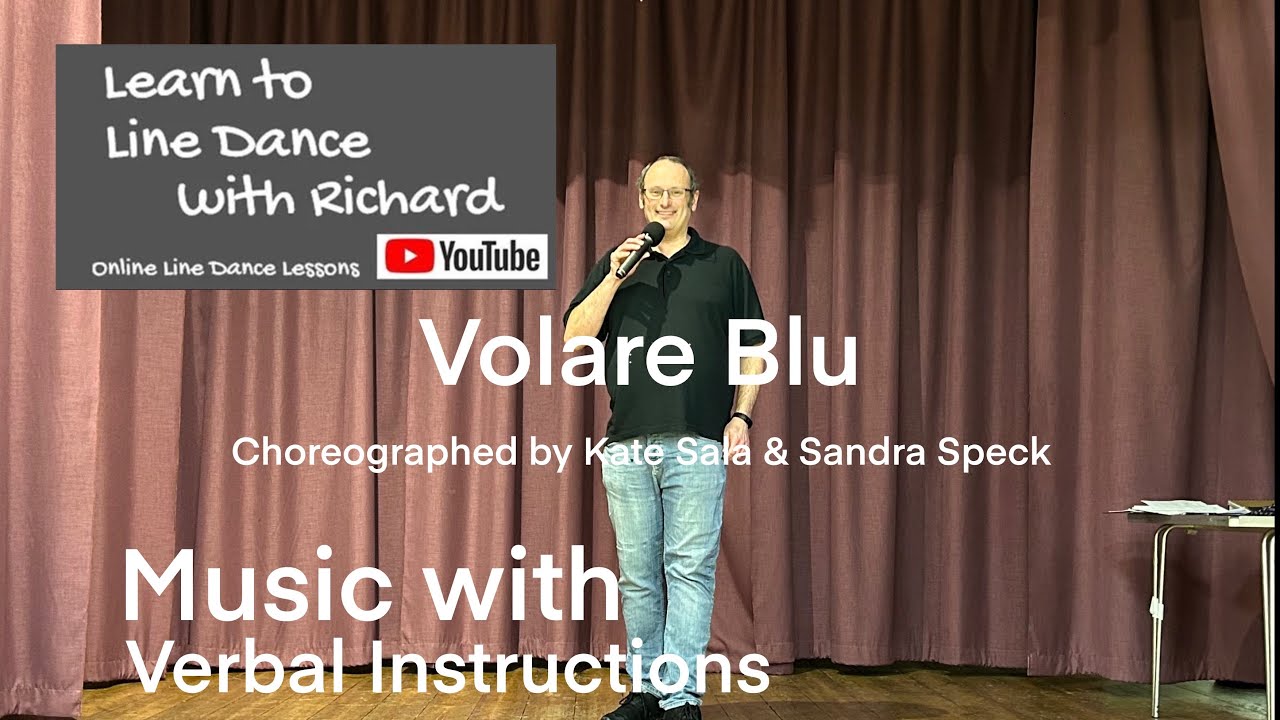 Learn to Line Dance With Richard

Online Line Dance Lessons

YouTube

Volare Blu

Choreographed by Kate Sala & Sandra Speck

Music with Verbal Instructions